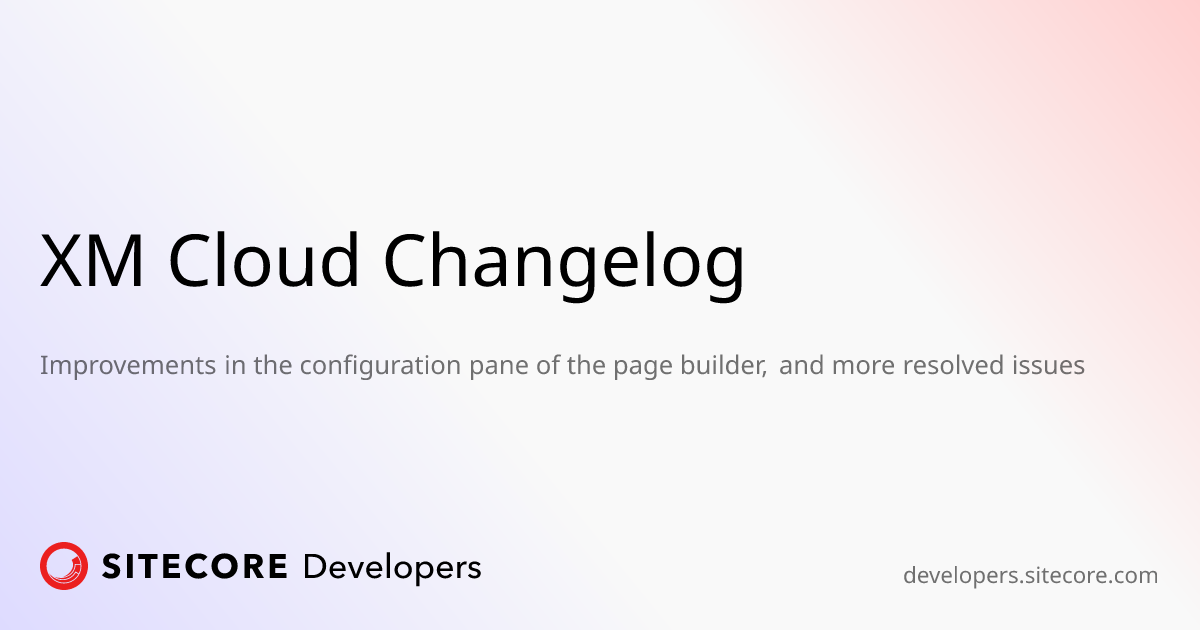 XM Cloud Changelog

Improvements in the configuration pane of the page builder, and more resolved issues

SITECORE Developers

developers.sitecore.com